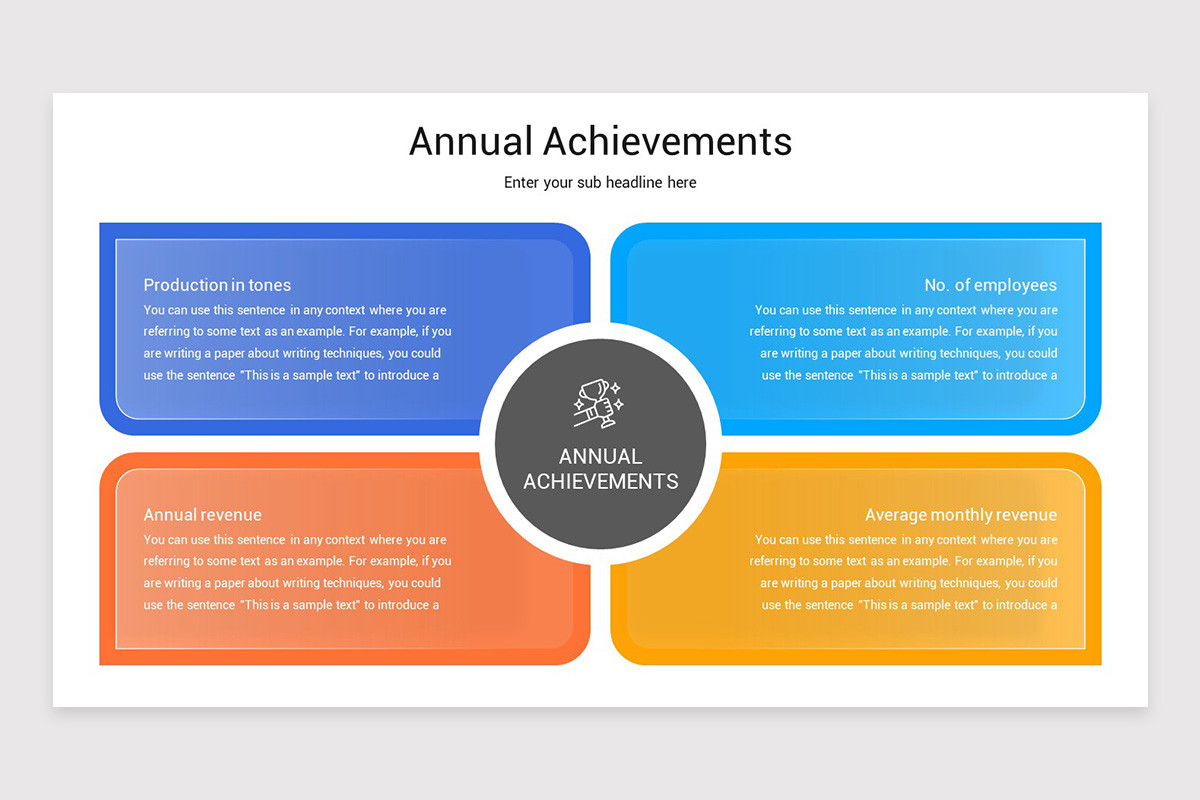 Annual Achievements

Enter your sub headline here

Production in tones
You can use this sentence in any context where you are referring to some text as an example. For example, if you are writing a paper about writing techniques, you could use the sentence "This is a sample text" to introduce a

No. of employees
You can use this sentence in any context where you are referring to some text as an example. For example, if you are writing a paper about writing techniques, you could use the sentence "This is a sample text" to introduce a

ANNUAL ACHIEVEMENTS

Annual revenue
You can use this sentence in any context where you are referring to some text as an example. For example, if you are writing a paper about writing techniques, you could use the sentence "This is a sample text" to introduce a

Average monthly revenue
You can use this sentence in any context where you are referring to some text as an example. For example, if you are writing a paper about writing techniques, you could use the sentence "This is a sample text" to introduce a